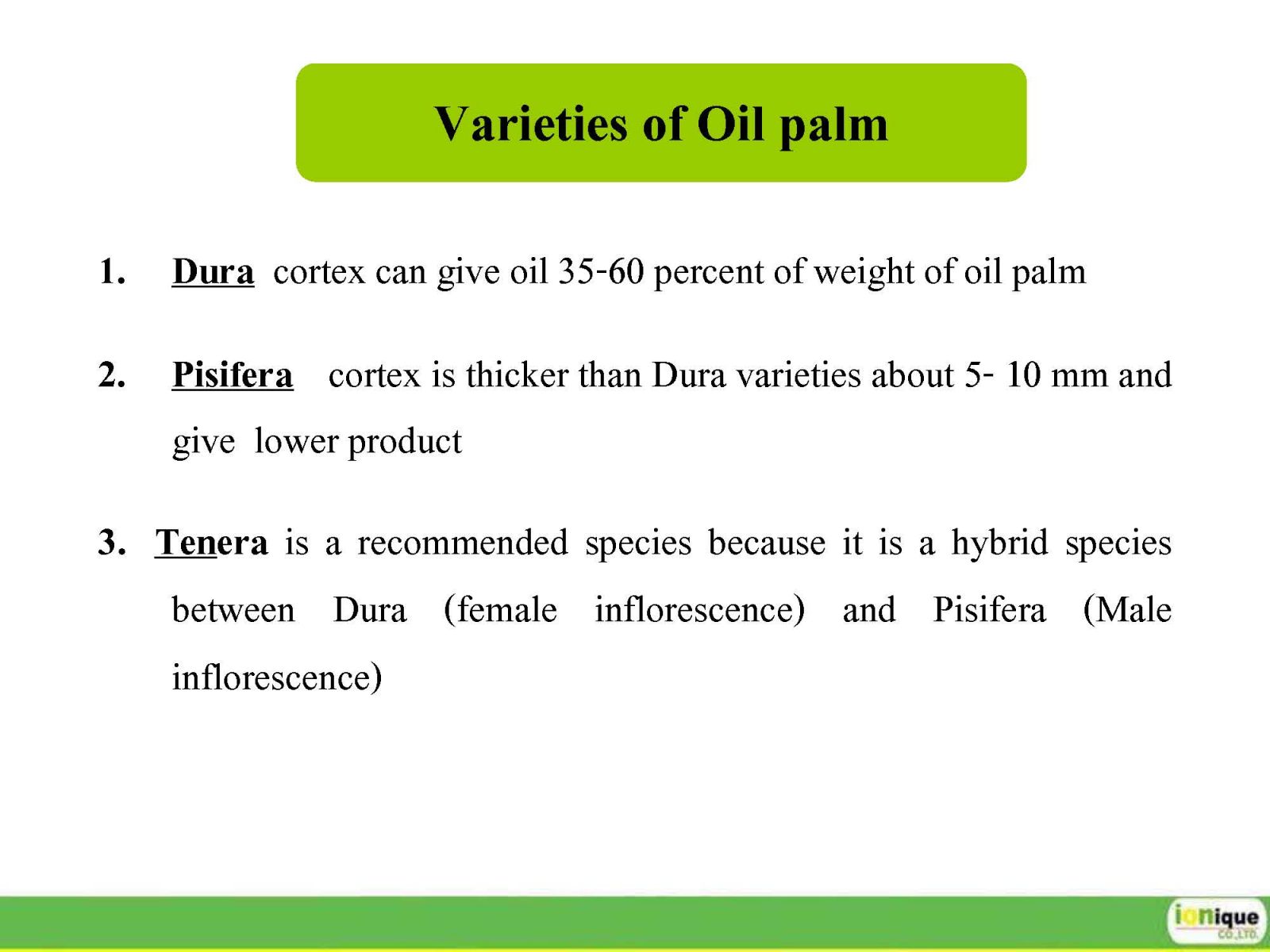 Varieties of Oil palm

1. Dura cortex can give oil 35-60 percent of weight of oil palm

2. Pisifera cortex is thicker than Dura varieties about 5- 10 mm and give lower product

3. Tenera is a recommended species because it is a hybrid species between Dura (female inflorescence) and Pisifera (Male inflorescence)

ionique CO.,LTD.